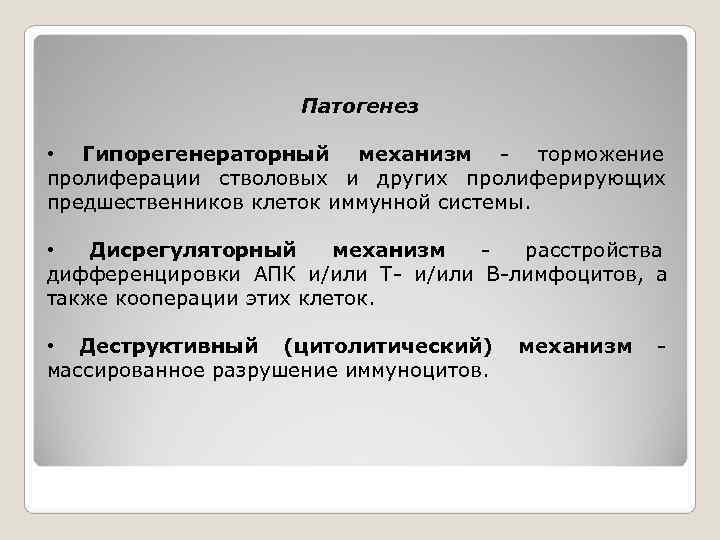 Патогенез

• Гипорегенераторный механизм - торможение пролиферации стволовых и других пролиферирующих предшественников клеток иммунной системы.

• Дисрегуляторный механизм - расстройства дифференцировки АПК и/или Т- и/или В-лимфоцитов, а также кооперации этих клеток.

• Деструктивный (цитолитический) механизм - массированное разрушение иммуноцитов.